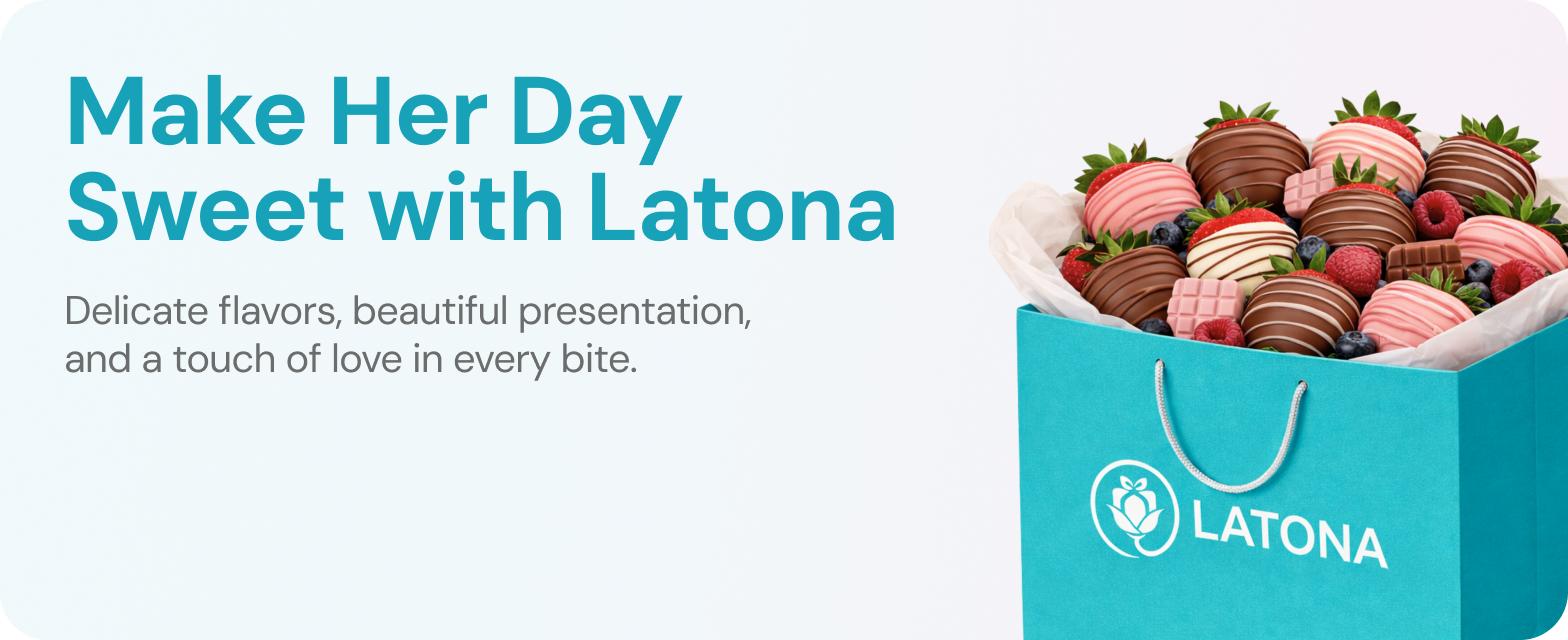 Make Her Day Sweet with Latona

Delicate flavors, beautiful presentation, and a touch of love in every bite.

LATONA